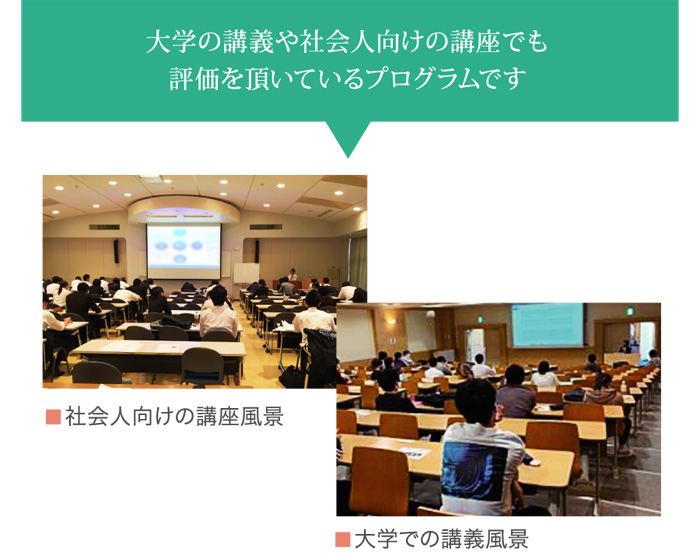 大学の講義や社会人向けの講座でも
評価を頂いているプログラムです

■社会人向けの講座風景

■大学での講義風景